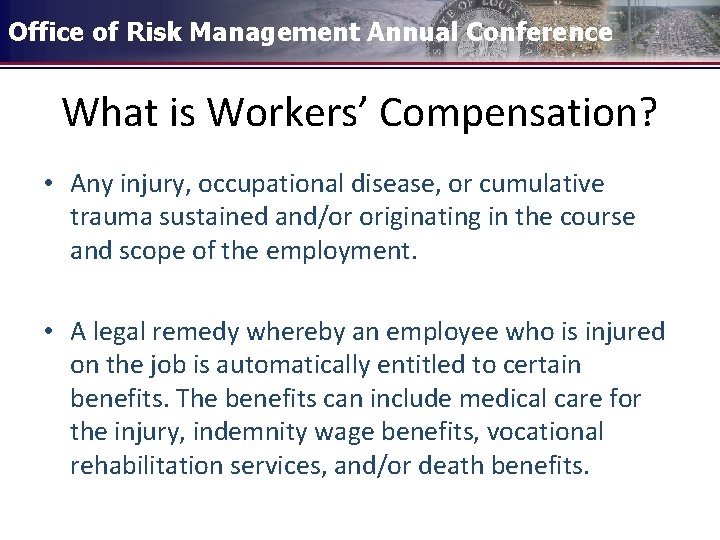 Office of Risk Management Annual Conference

What is Workers' Compensation?

• Any injury, occupational disease, or cumulative trauma sustained and/or originating in the course and scope of the employment.

• A legal remedy whereby an employee who is injured on the job is automatically entitled to certain benefits. The benefits can include medical care for the injury, indemnity wage benefits, vocational rehabilitation services, and/or death benefits.